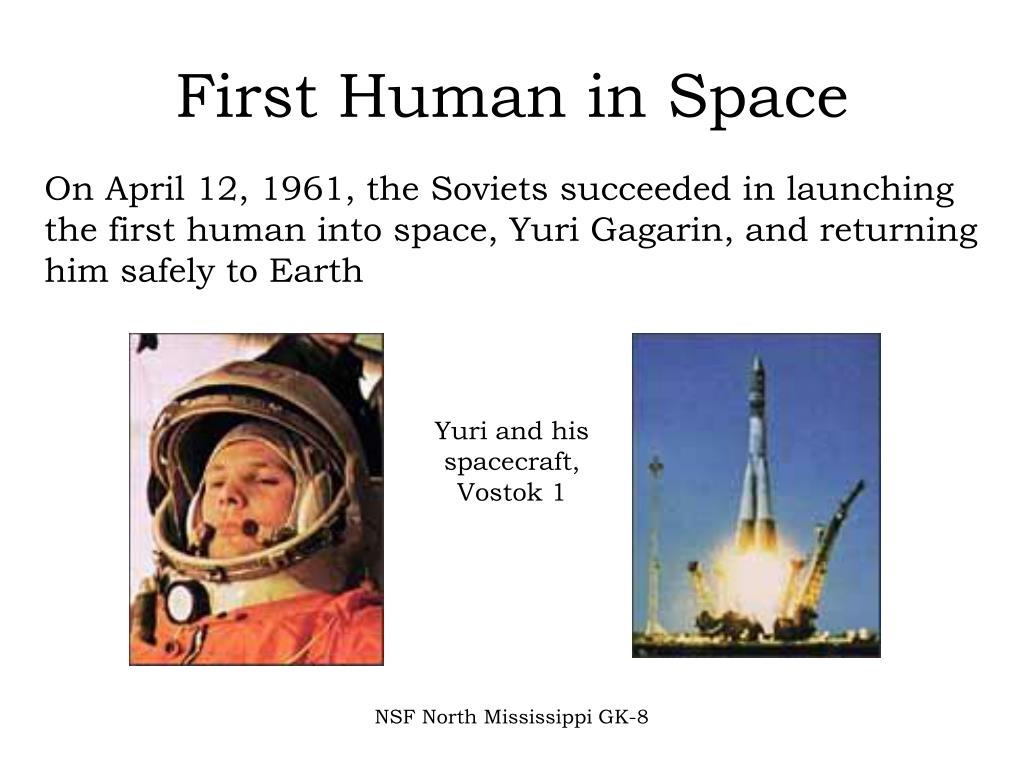 First Human in Space

On April 12, 1961, the Soviets succeeded in launching the first human into space, Yuri Gagarin, and returning him safely to Earth

Yuri and his spacecraft, Vostok 1

NSF North Mississippi GK-8